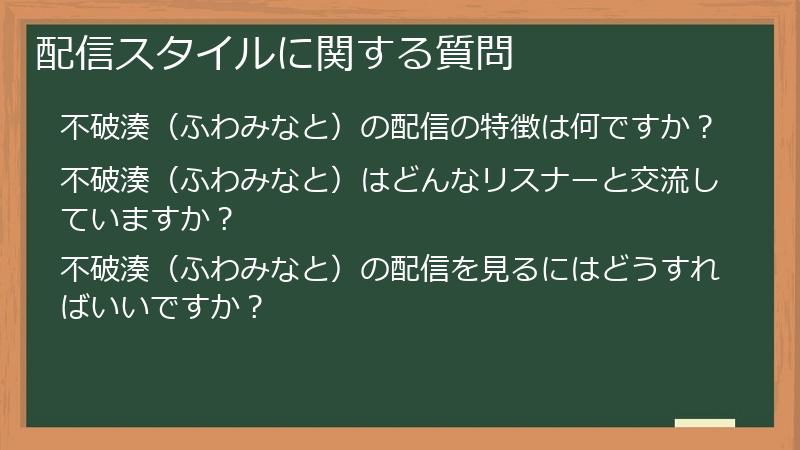 配信スタイルに関する質問

不破湊（ふわみなと）の配信の特徴は何ですか？

不破湊（ふわみなと）はどんなリスナーと交流していますか？

不破湊（ふわみなと）の配信を見るにはどうすればいいですか？